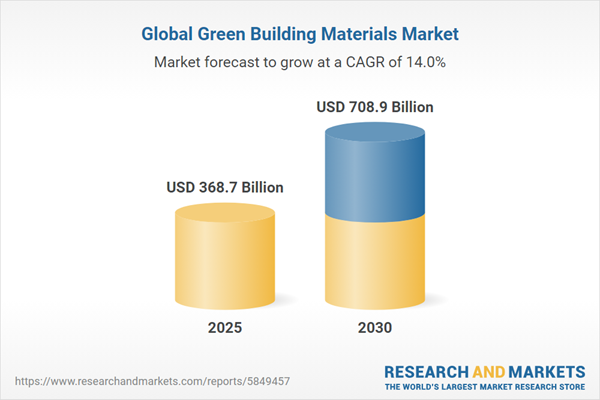 Global Green Building Materials Market

Market forecast to grow at a CAGR of 14.0%

USD 368.7 Billion

USD 708.9 Billion

2025

2030

https://www.researchandmarkets.com/reports/5849457

RESEARCH AND MARKETS
THE WORLD'S LARGEST MARKET RESEARCH STORE